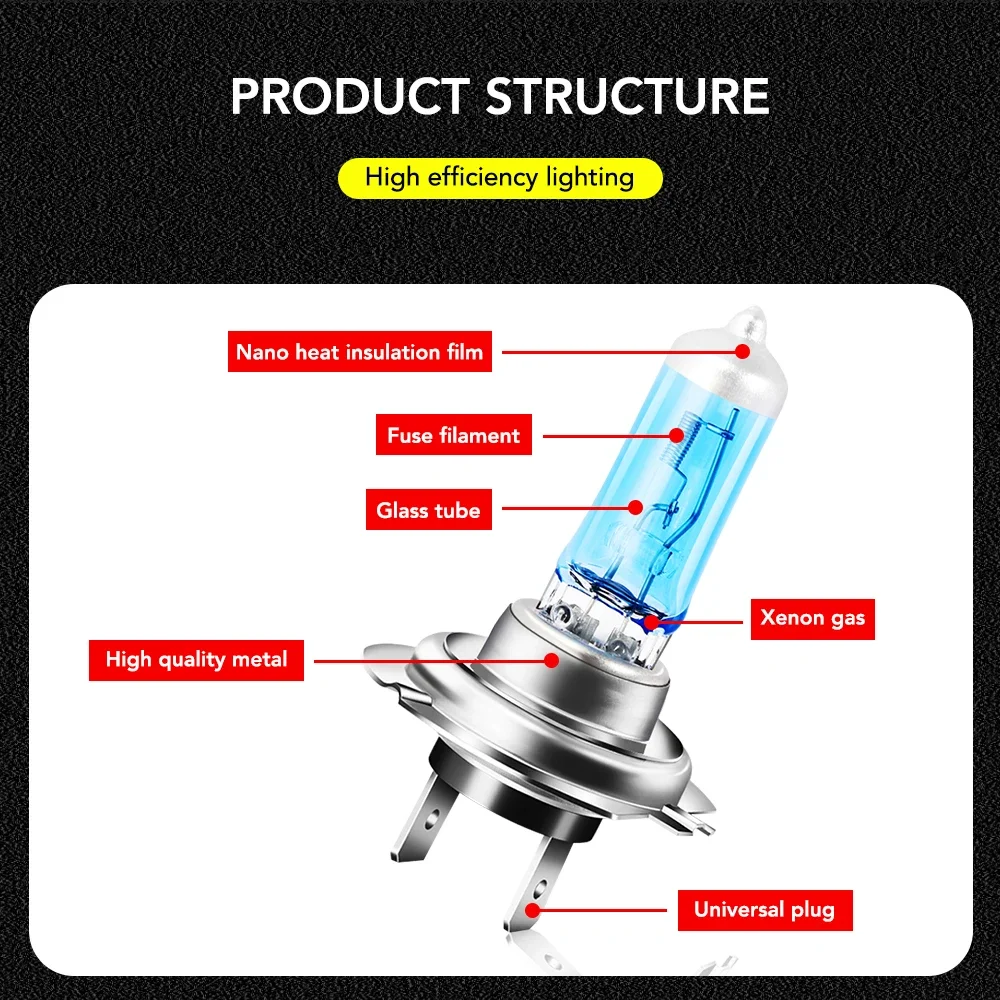 PRODUCT STRUCTURE

High efficiency lighting

Nano heat insulation film

Fuse filament

Glass tube

Xenon gas

High quality metal

Universal plug